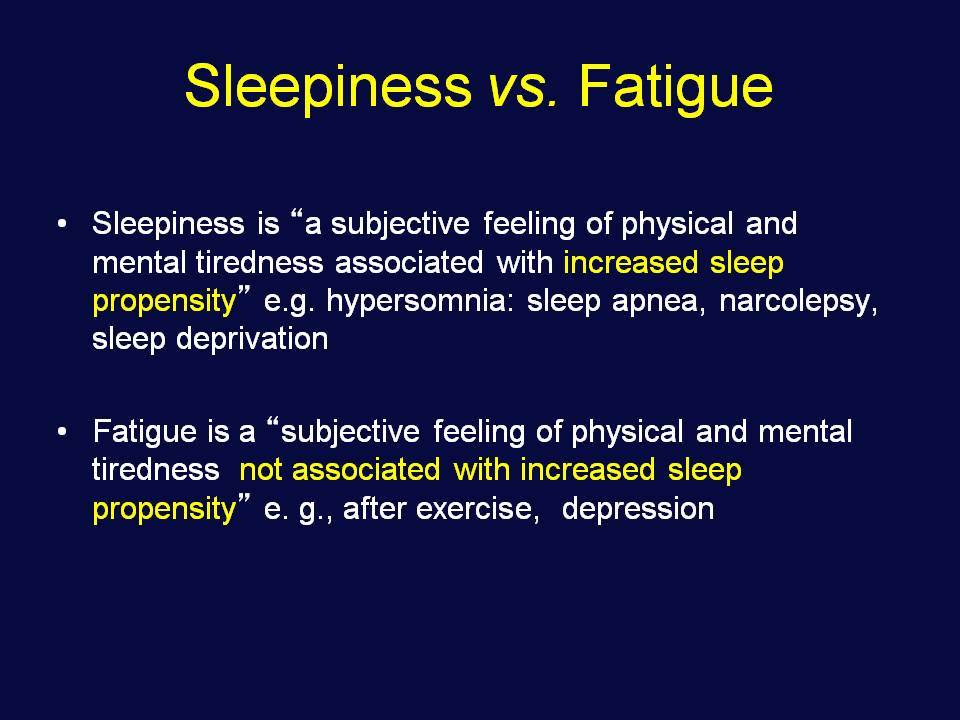 Sleepiness vs. Fatigue

• Sleepiness is “a subjective feeling of physical and mental tiredness associated with increased sleep propensity” e.g. hypersomnia: sleep apnea, narcolepsy, sleep deprivation

• Fatigue is a “subjective feeling of physical and mental tiredness not associated with increased sleep propensity” e. g., after exercise, depression